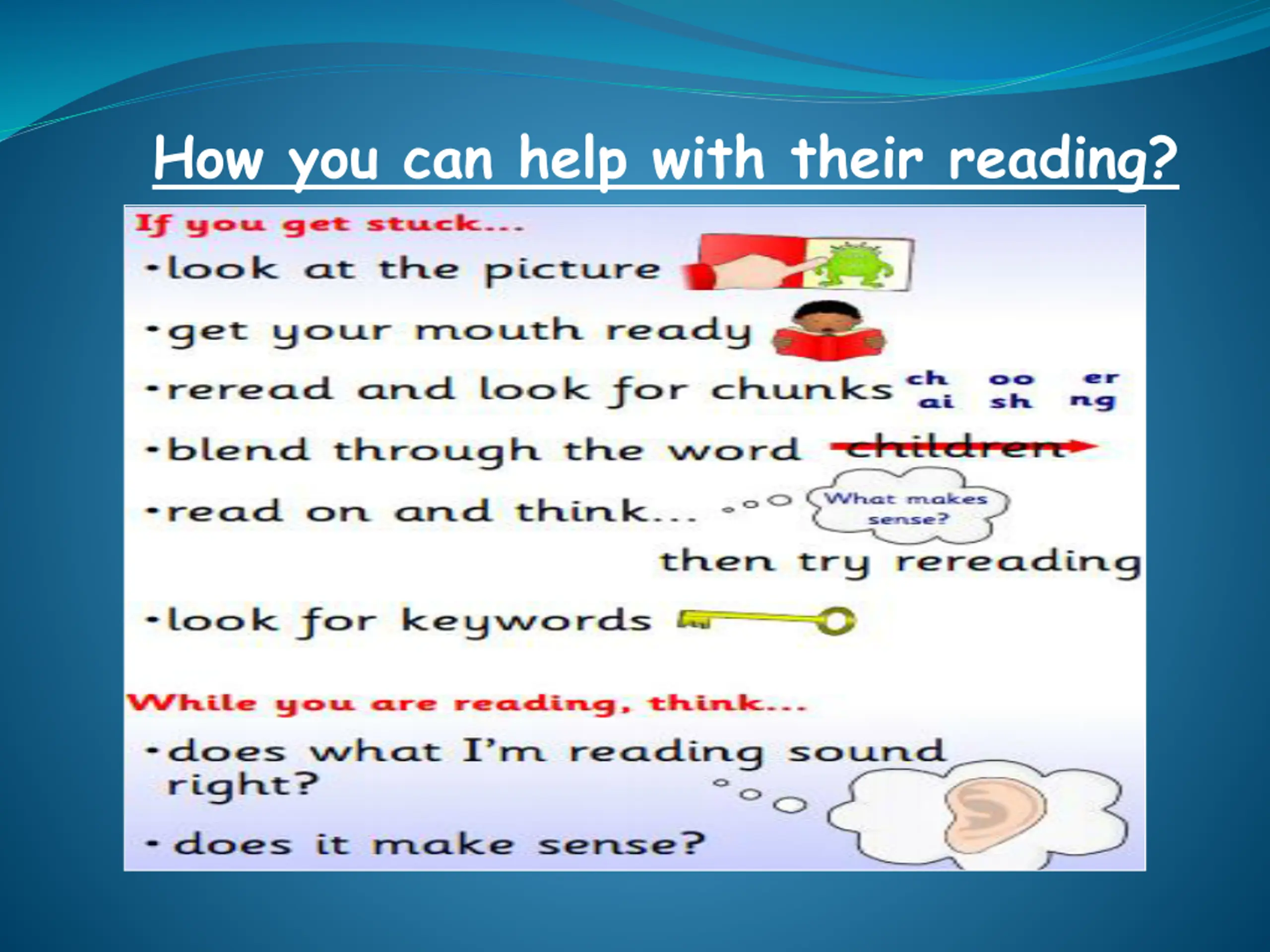 How you can help with their reading?

If you get stuck...

•look at the picture

•get your mouth ready

•reread and look for chunks ch oo er ai sh ng

•blend through the word children

•read on and think... What makes sense?

then try rereading

•look for keywords

While you are reading, think...

•does what I'm reading sound right?

•does it make sense?